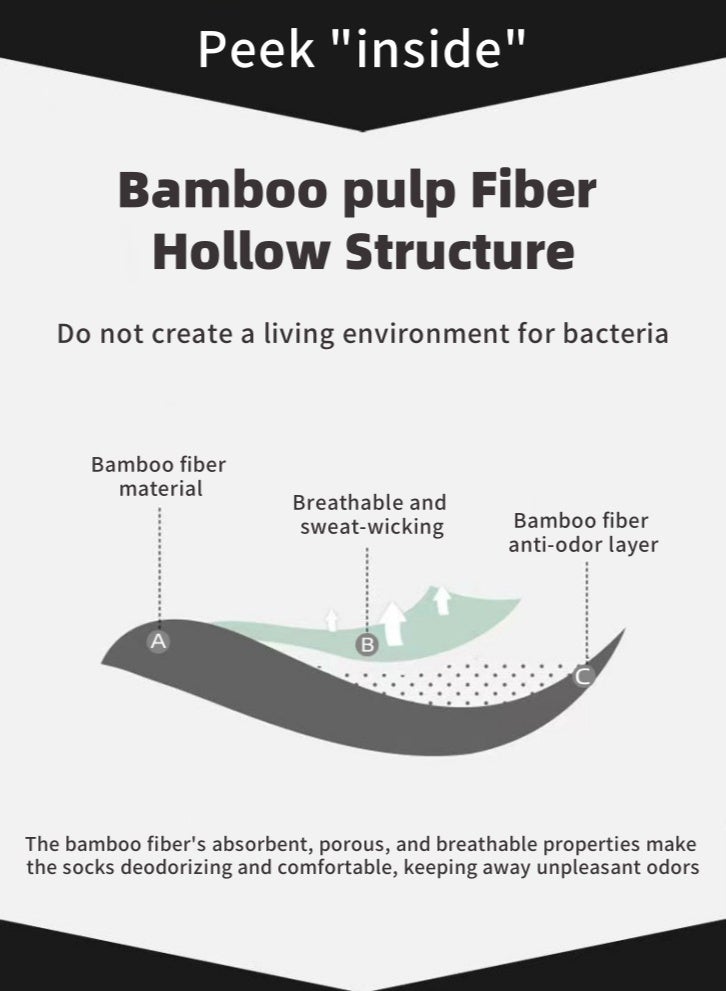 Peek "inside"

Bamboo pulp Fiber Hollow Structure

Do not create a living environment for bacteria

Bamboo fiber material

Breathable and sweat-wicking

Bamboo fiber anti-odor layer

A

B

C

The bamboo fiber's absorbent, porous, and breathable properties make the socks deodorizing and comfortable, keeping away unpleasant odors